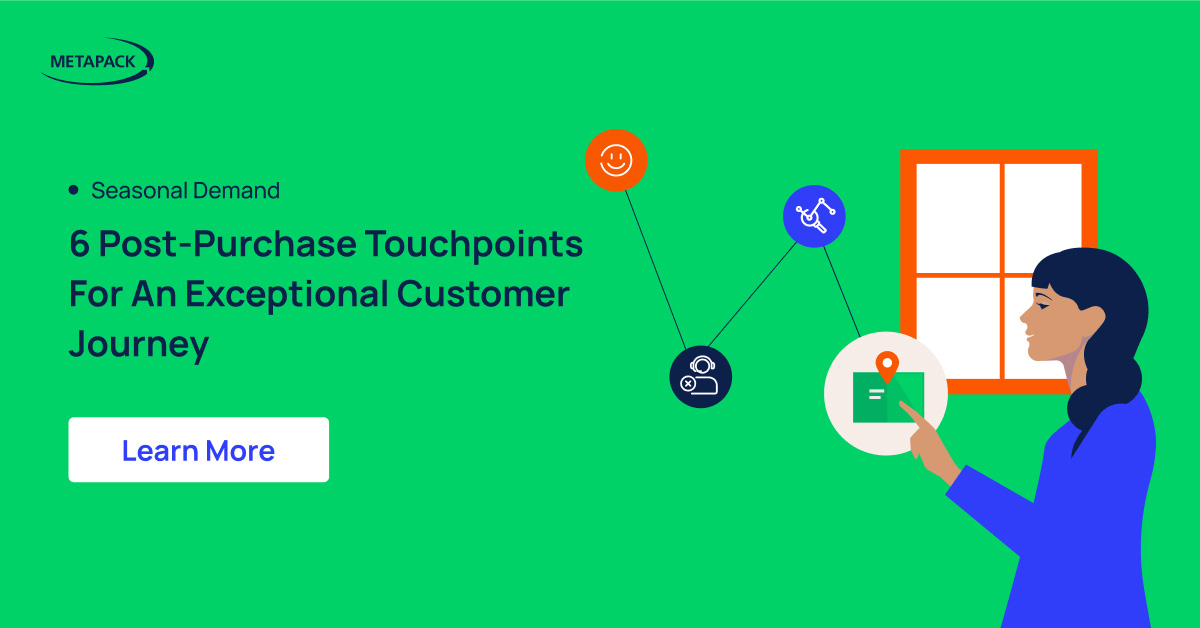 METAPACK

• Seasonal Demand

6 Post-Purchase Touchpoints For An Exceptional Customer Journey

Learn More